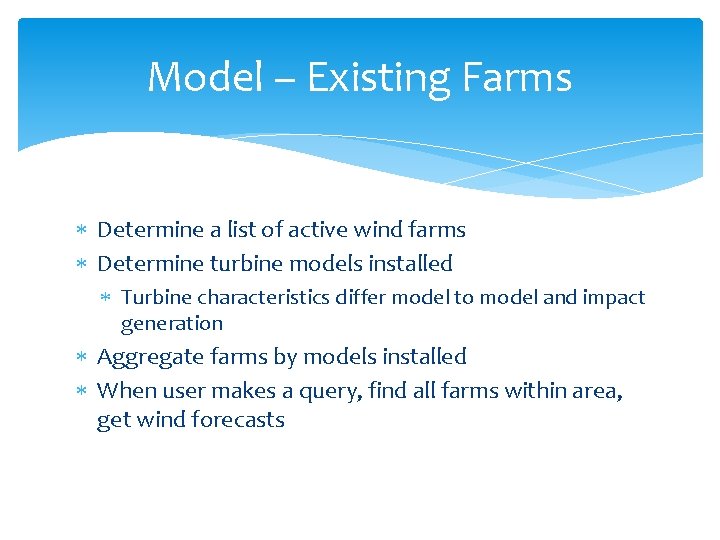 Model – Existing Farms

∗ Determine a list of active wind farms
∗ Determine turbine models installed
 ∗ Turbine characteristics differ model to model and impact generation
∗ Aggregate farms by models installed
∗ When user makes a query, find all farms within area, get wind forecasts